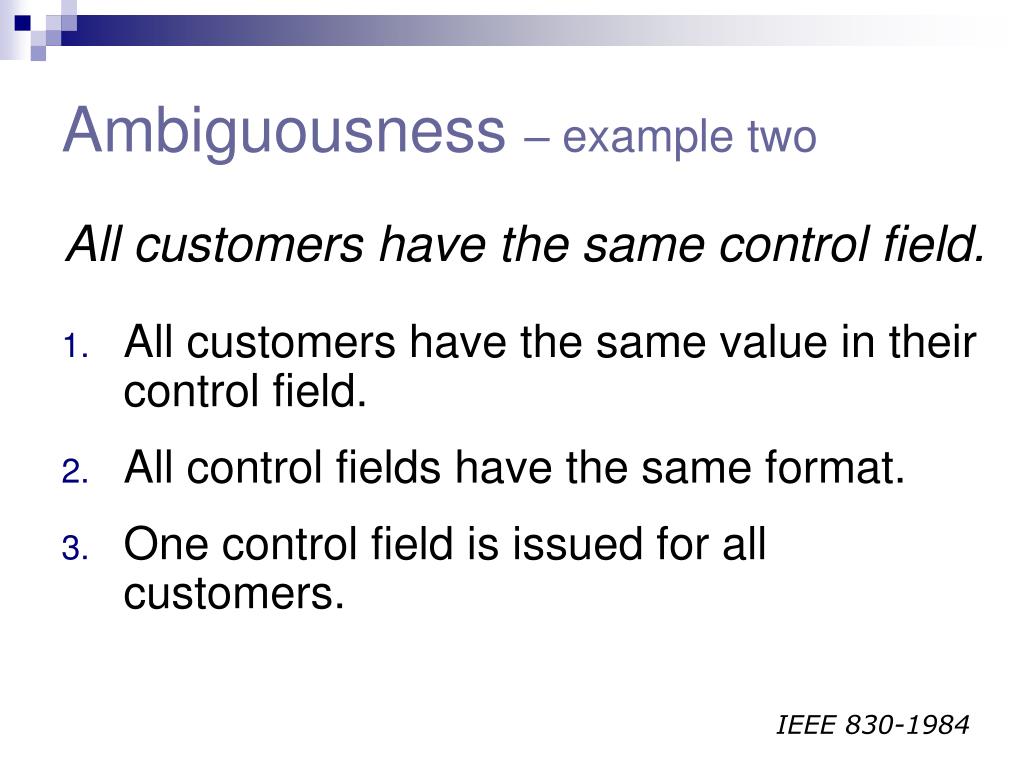 Ambiguousness – example two

All customers have the same control field.

1. All customers have the same value in their control field.
2. All control fields have the same format.
3. One control field is issued for all customers.

IEEE 830-1984